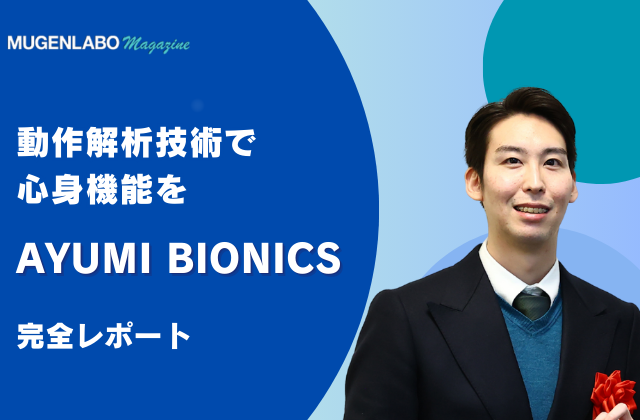 MUGENLABO Magazine

動作解析技術で
心身機能を

AYUMI BIONICS

完全レポート